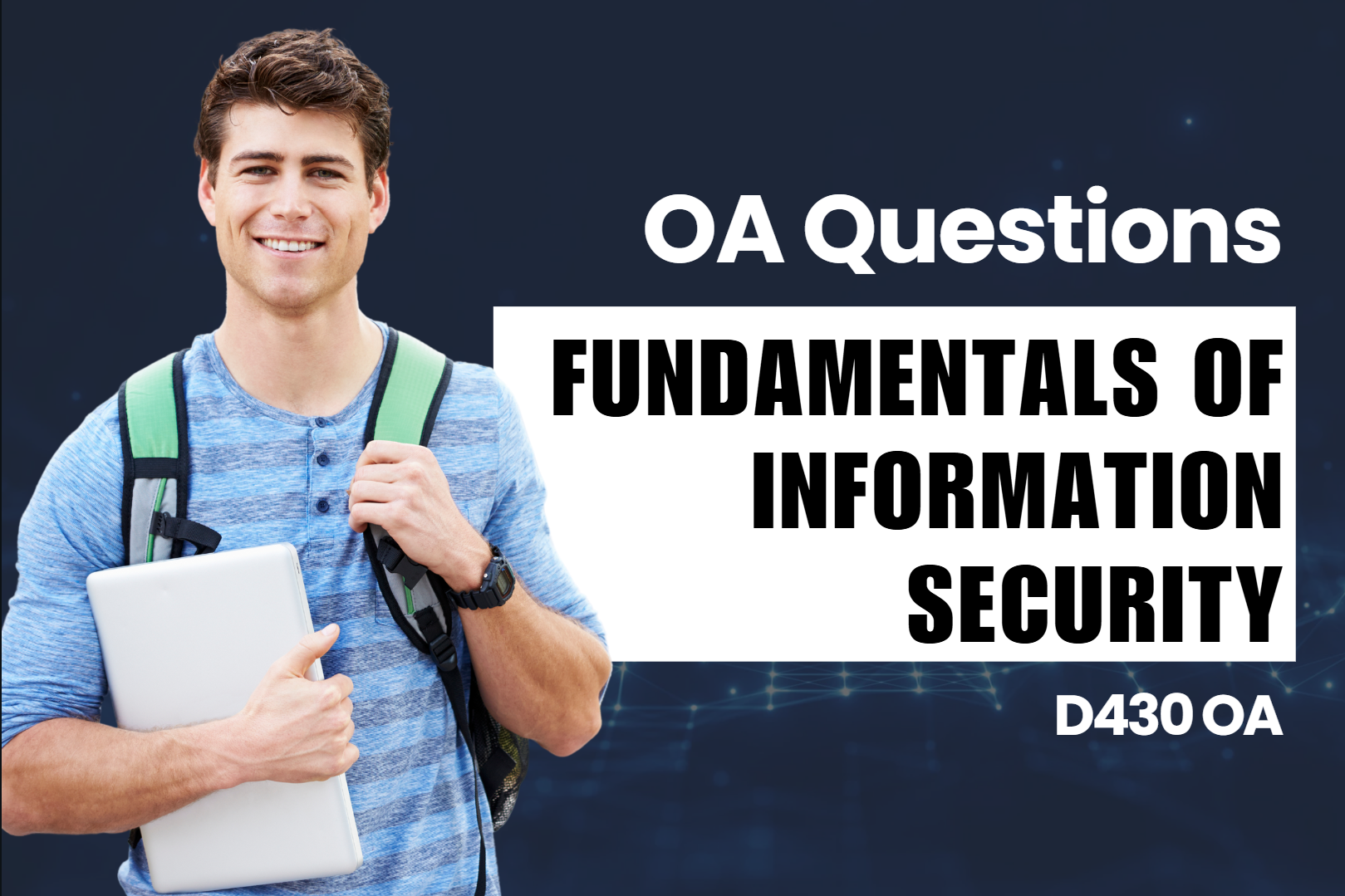 OA Questions

FUNDAMENTALS OF INFORMATION SECURITY

D430 OA